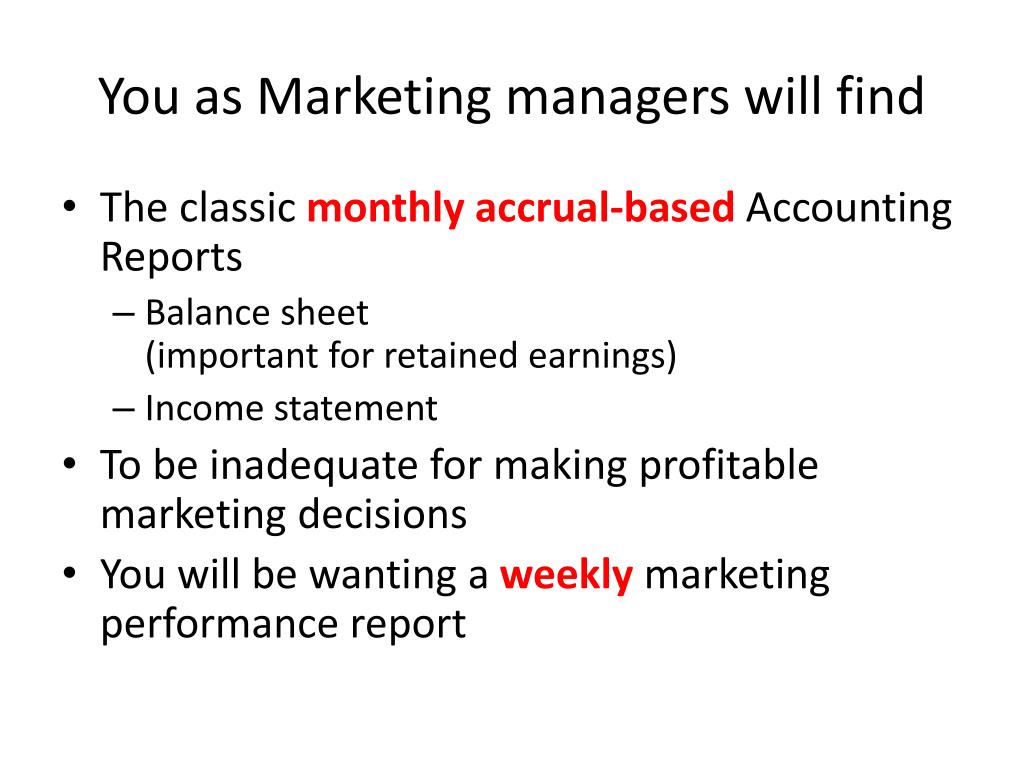 You as Marketing managers will find

• The classic monthly accrual-based Accounting Reports
– Balance sheet
(important for retained earnings)
– Income statement
• To be inadequate for making profitable marketing decisions
• You will be wanting a weekly marketing performance report